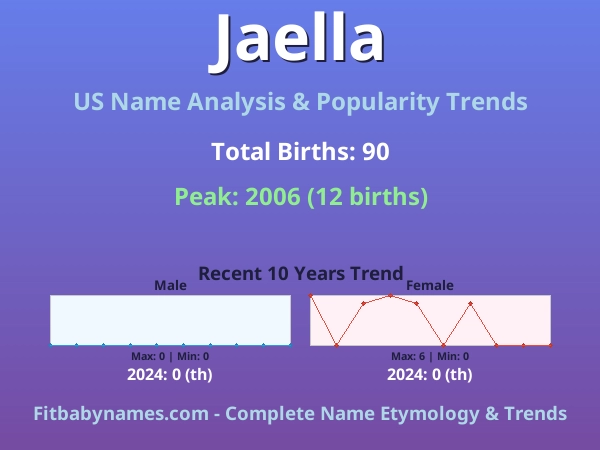 Jaella

US Name Analysis & Popularity Trends

Total Births: 90

Peak: 2006 (12 births)

Recent 10 Years Trend

Male

Max: 0 | Min: 0

2024: 0 (th)

Female

Max: 6 | Min: 0

2024: 0 (th)

Fitbabynames.com - Complete Name Etymology & Trends